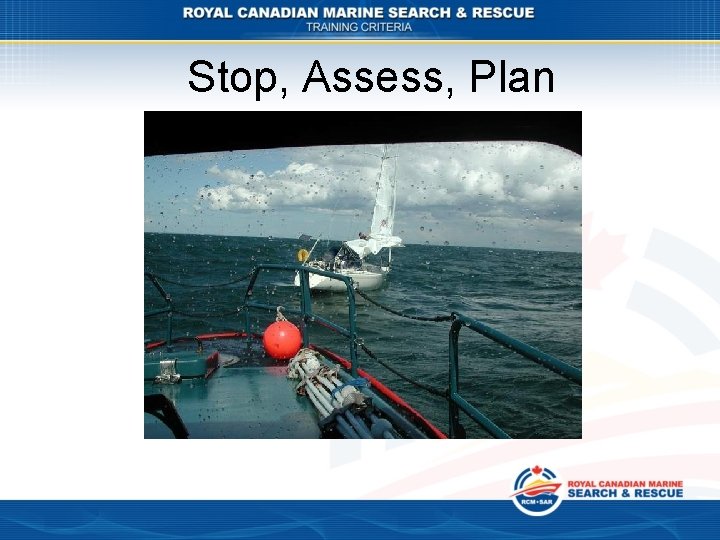 ROYAL CANADIAN MARINE SEARCH & RESCUE
TRAINING CRITERIA

Stop, Assess, Plan

RCM•SAR
ROYAL CANADIAN MARINE
SEARCH & RESCUE